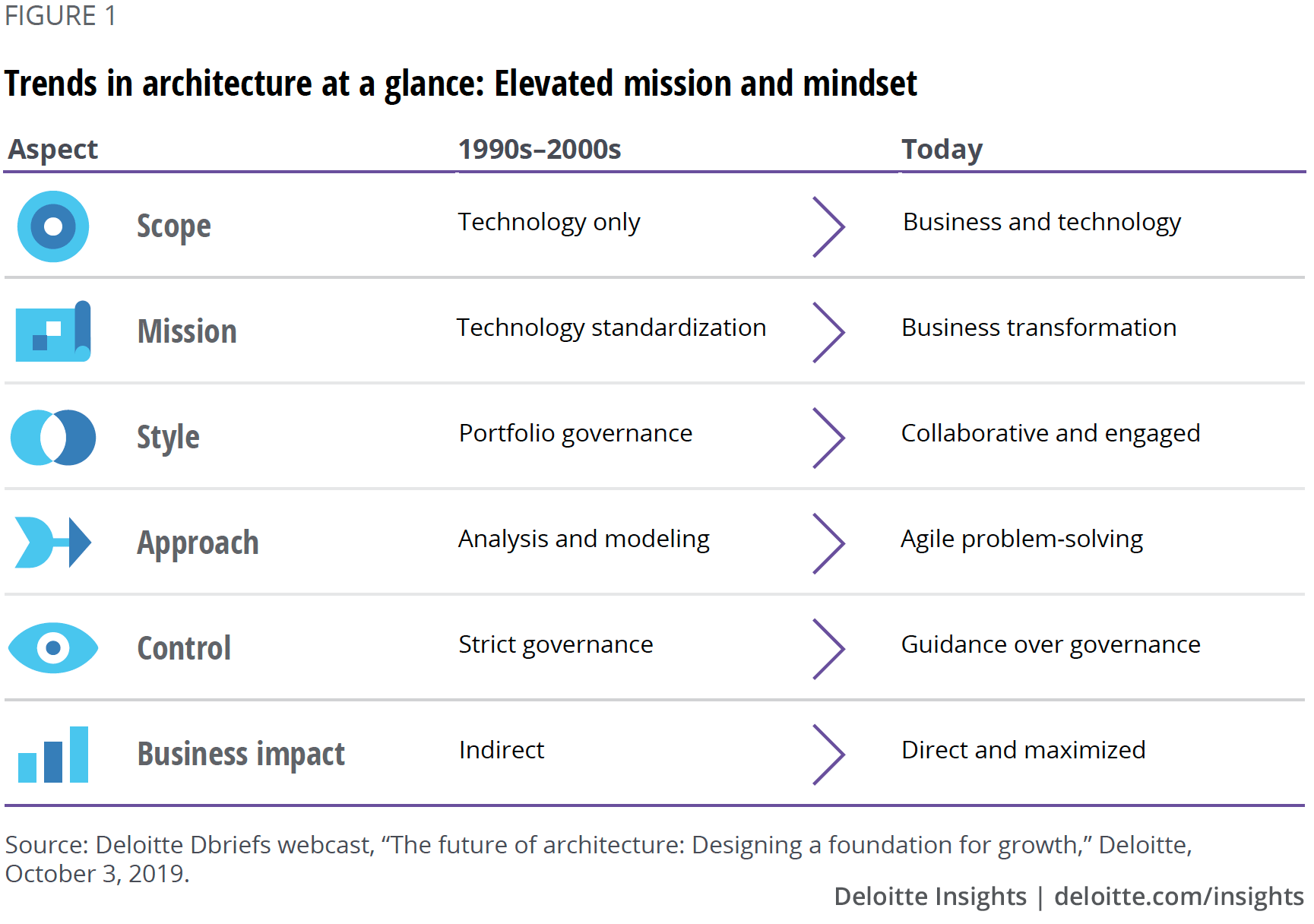 FIGURE 1

Trends in architecture at a glance: Elevated mission and mindset

| Aspect | 1990s–2000s | Today |
|---|---|---|
| Scope | Technology only | Business and technology |
| Mission | Technology standardization | Business transformation |
| Style | Portfolio governance | Collaborative and engaged |
| Approach | Analysis and modeling | Agile problem-solving |
| Control | Strict governance | Guidance over governance |
| Business impact | Indirect | Direct and maximized |

Source: Deloitte Dbriefs webcast, “The future of architecture: Designing a foundation for growth,” Deloitte, October 3, 2019.

Deloitte Insights | deloitte.com/insights